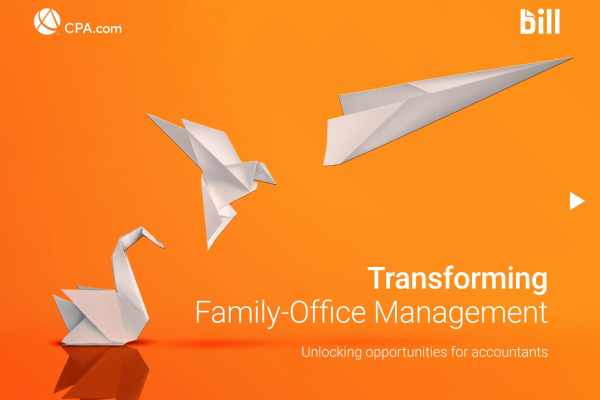 CPA.com

bill

Transforming
Family-Office Management

Unlocking opportunities for accountants